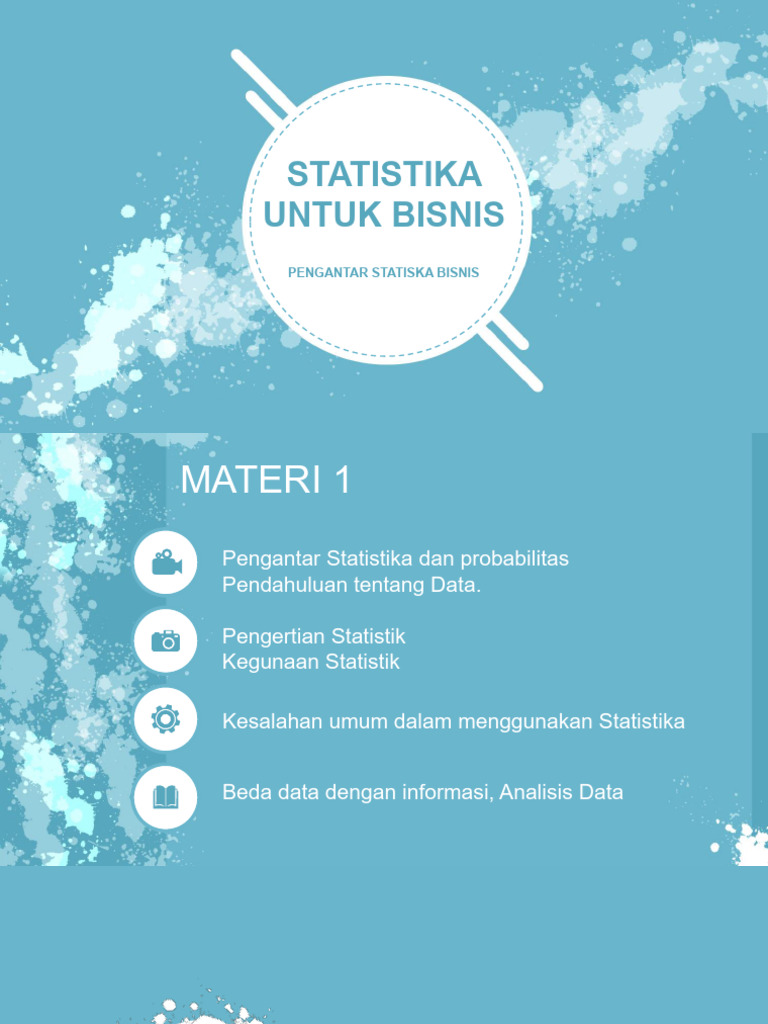 STATISTIKA UNTUK BISNIS

PENGANTAR STATISKA BISNIS

MATERI 1

Pengantar Statistika dan probabilitas
Pendahuluan tentang Data.

Pengertian Statistik
Kegunaan Statistik

Kesalahan umum dalam menggunakan Statistika

Beda data dengan informasi, Analisis Data